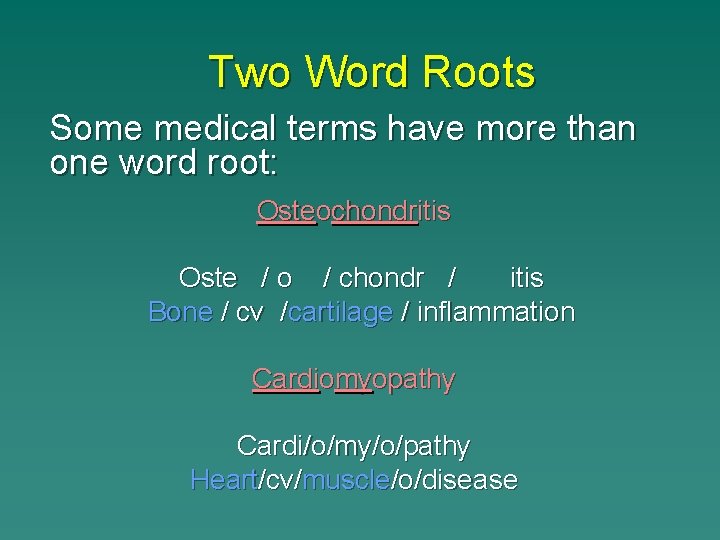 Two Word Roots

Some medical terms have more than one word root:

Osteochondritis

Oste / o / chondr / itis
Bone / cv /cartilage / inflammation

Cardiomyopathy

Cardi/o/my/o/pathy
Heart/cv/muscle/o/disease